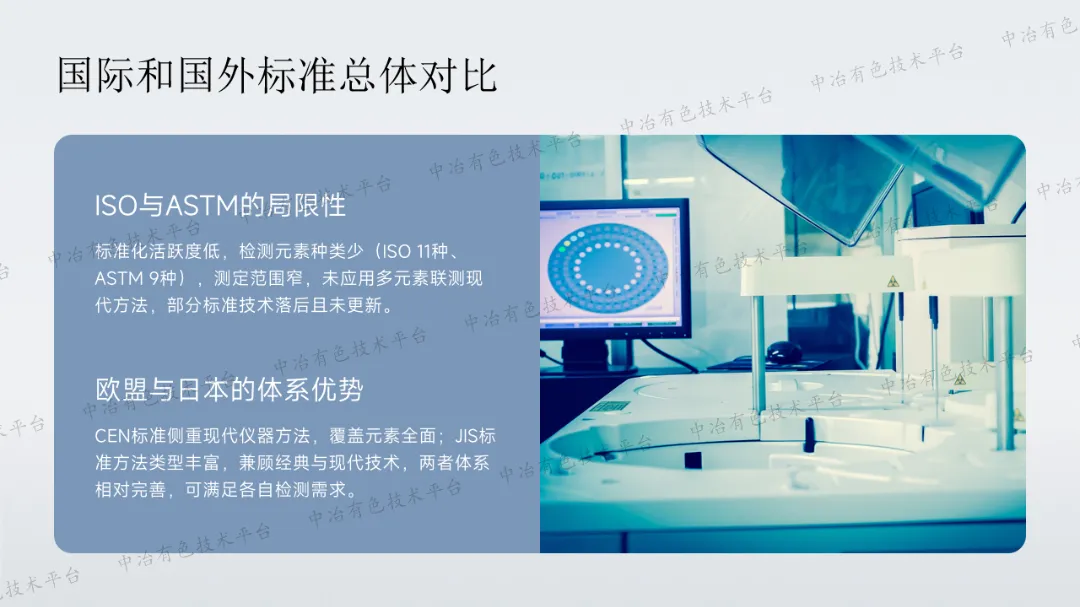 国际和国外标准总体对比

ISO与ASTM的局限性

标准化活跃度低，检测元素种类少（ISO 11种、ASTM 9种），测定范围窄，未应用多元素联测现代方法，部分标准技术落后且未更新。

欧盟与日本的体系优势

CEN标准侧重现代仪器方法，覆盖元素全面；JIS标准方法类型丰富，兼顾经典与现代技术，两者体系相对完善，可满足各自检测需求。

中冶有色技术平台